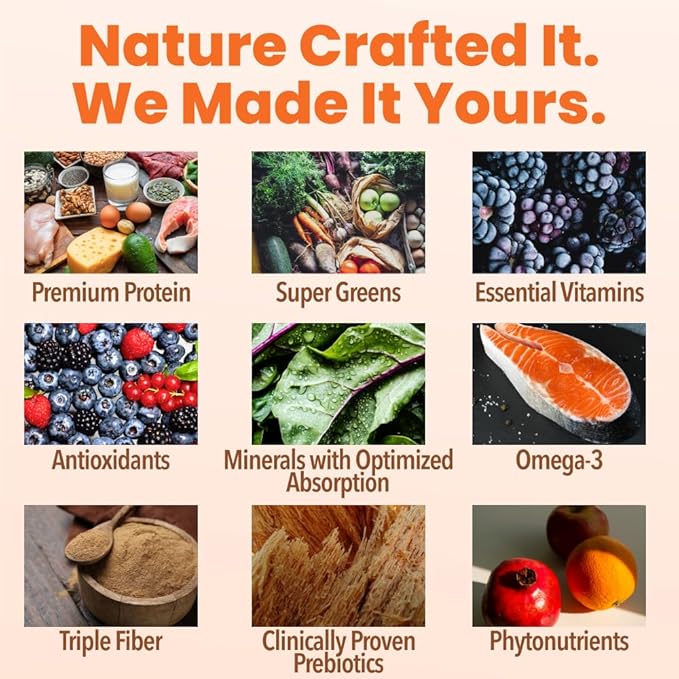 Nature Crafted It.
We Made It Yours.

Premium Protein

Super Greens

Essential Vitamins

Antioxidants

Minerals with Optimized Absorption

Omega-3

Triple Fiber

Clinically Proven Prebiotics

Phytonutrients